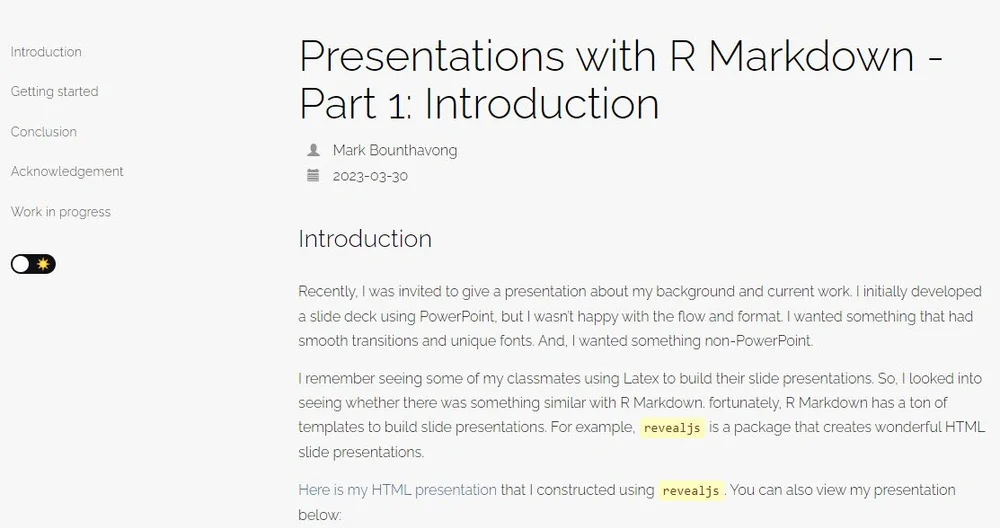 Introduction

Getting started

Conclusion

Acknowledgement

Work in progress

Presentations with R Markdown - Part 1: Introduction

Mark Bounthavong

2023-03-30

Introduction

Recently, I was invited to give a presentation about my background and current work. I initially developed a slide deck using PowerPoint, but I wasn't happy with the flow and format. I wanted something that had smooth transitions and unique fonts. And, I wanted something non-PowerPoint.

I remember seeing some of my classmates using Latex to build their slide presentations. So, I looked into seeing whether there was something similar with R Markdown. fortunately, R Markdown has a ton of templates to build slide presentations. For example, revealjs is a package that creates wonderful HTML slide presentations.

Here is my HTML presentation that I constructed using revealjs. You can also view my presentation below: